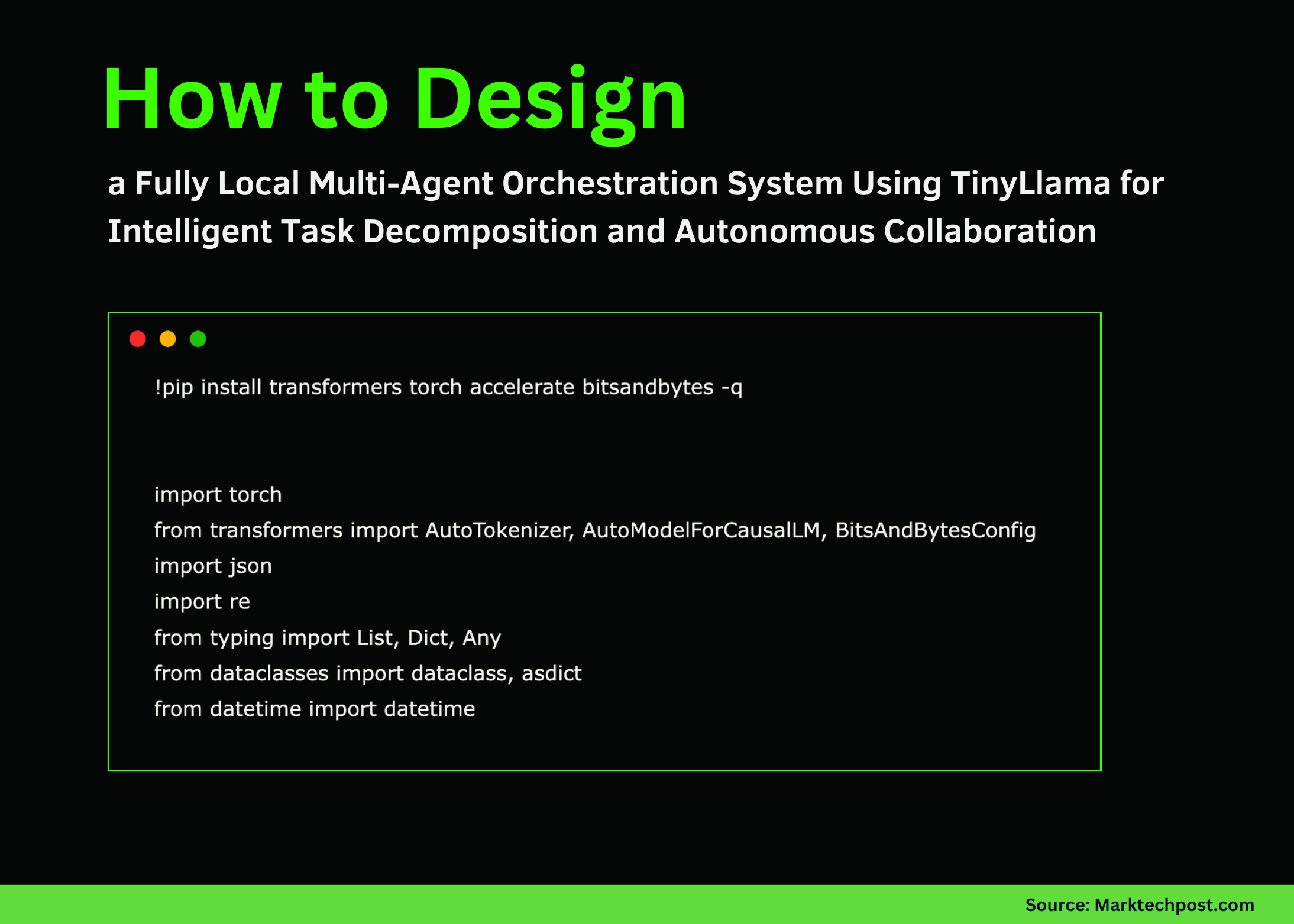 How to Design

a Fully Local Multi-Agent Orchestration System Using TinyLlama for Intelligent Task Decomposition and Autonomous Collaboration

!pip install transformers torch accelerate bitsandbytes -q

import torch
from transformers import AutoTokenizer, AutoModelForCausalLM, BitsAndBytesConfig
import json
import re
from typing import List, Dict, Any
from dataclasses import dataclass, asdict
from datetime import datetime

Source: Marktechpost.com